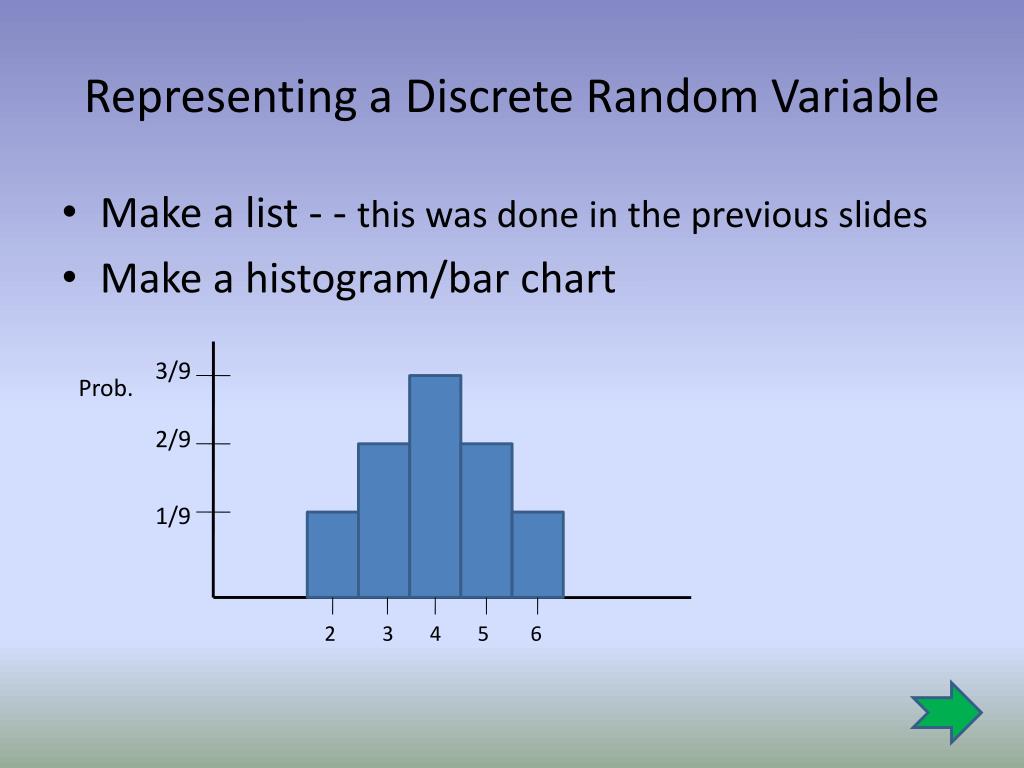 Representing a Discrete Random Variable

• Make a list - - this was done in the previous slides
• Make a histogram/bar chart

Prob.

3/9
2/9
1/9

2 3 4 5 6